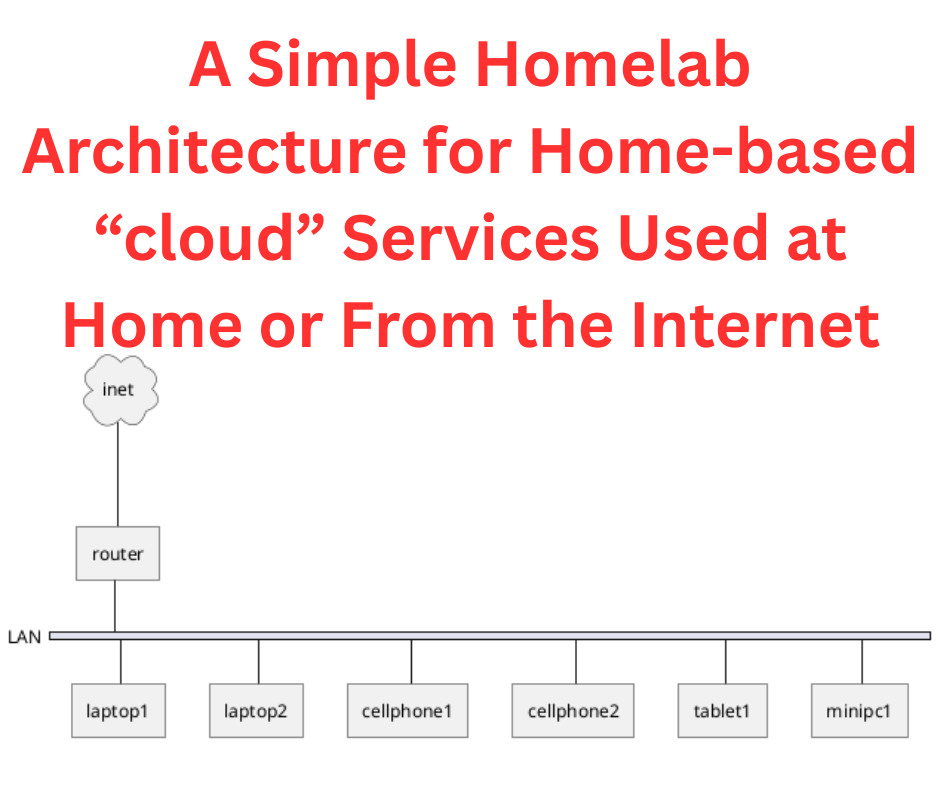 A Simple Homelab Architecture for Home-based “cloud” Services Used at Home or From the Internet

inet

router

LAN

laptop1

laptop2

cellphone1

cellphone2

tablet1

minipc1